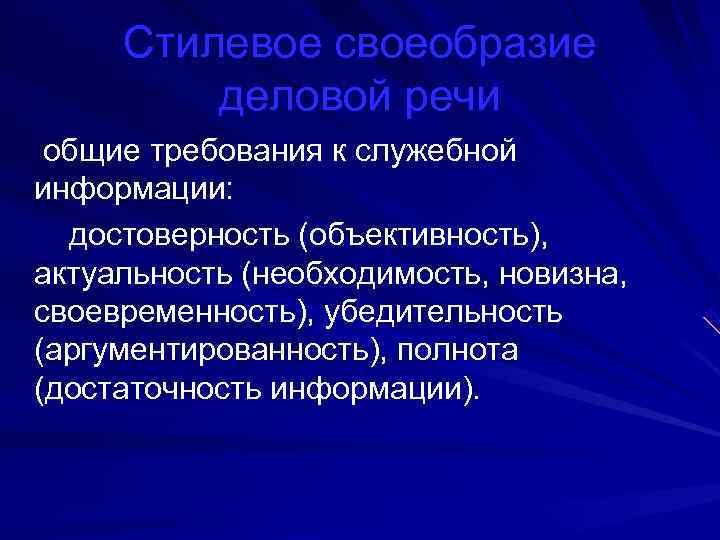 Стилевое своеобразие деловой речи

общие требования к служебной информации:

достоверность (объективность), актуальность (необходимость, новизна, своевременность), убедительность (аргументированность), полнота (достаточность информации).